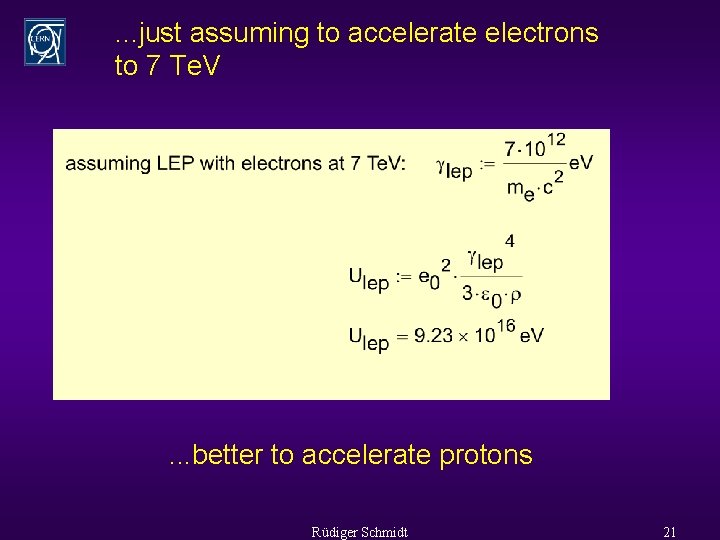 CERN

...just assuming to accelerate electrons to 7 TeV

assuming LEP with electrons at 7 TeV: $\gamma_{lep} := \frac{7 \cdot 10^{12}}{m_e \cdot c^2} eV$

$U_{lep} := e_0^2 \cdot \frac{\gamma_{lep}^4}{3 \cdot \varepsilon_0 \cdot \rho}$

$U_{lep} = 9.23 \times 10^{16} eV$

...better to accelerate protons

Rüdiger Schmidt

21